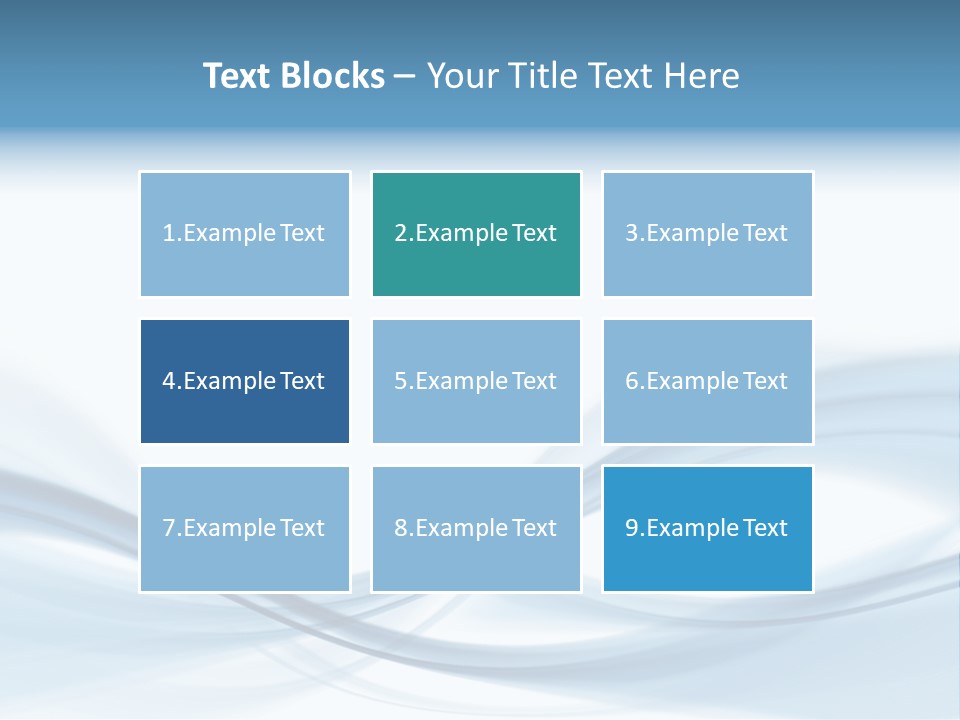 Text Blocks – Your Title Text Here

1.Example Text

2.Example Text

3.Example Text

4.Example Text

5.Example Text

6.Example Text

7.Example Text

8.Example Text

9.Example Text